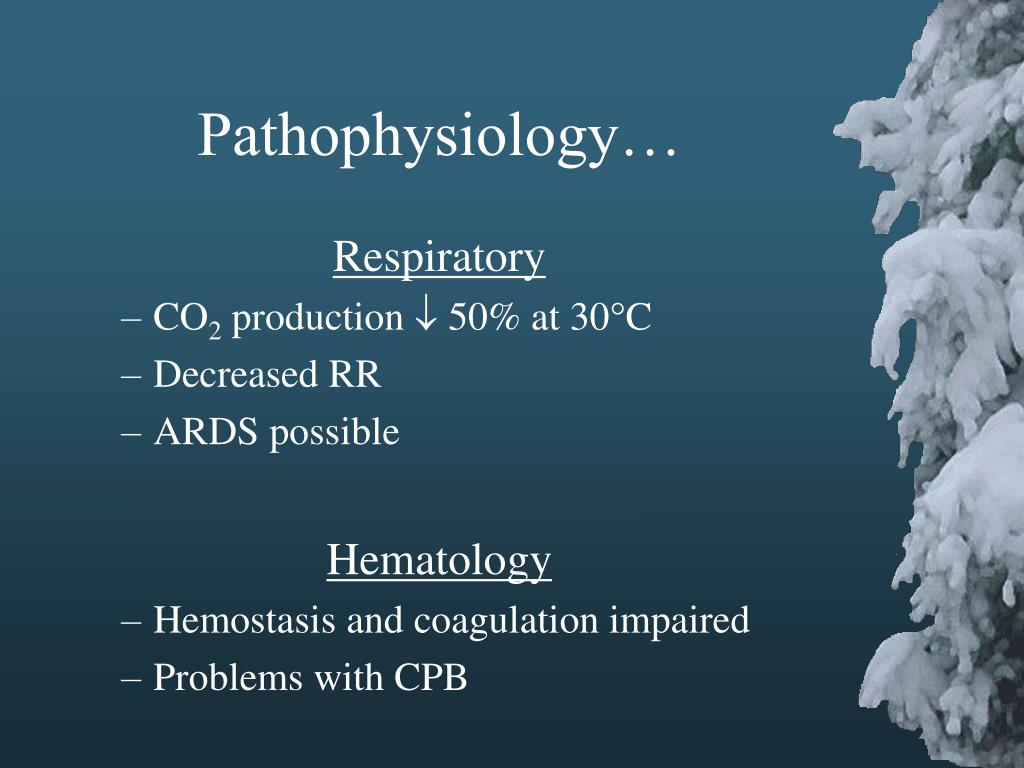 Pathophysiology…

Respiratory

– $CO_2$ production $\downarrow$ 50% at 30°C
– Decreased RR
– ARDS possible

Hematology

– Hemostasis and coagulation impaired
– Problems with CPB